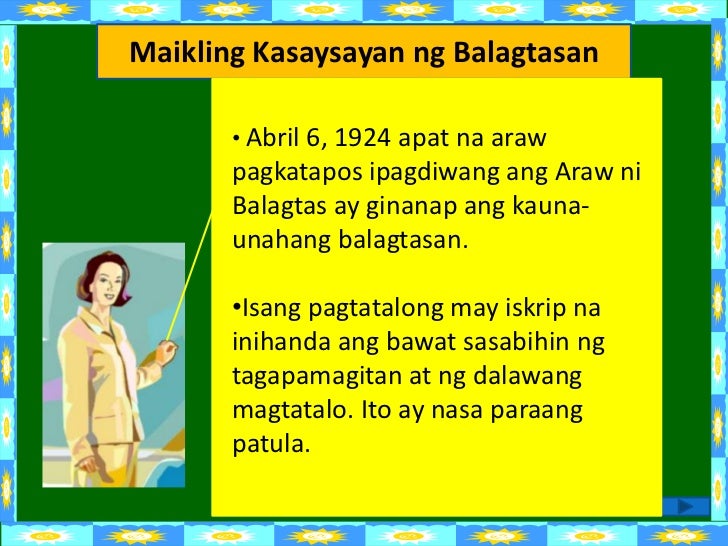 Maikling Kasaysayan ng Balagtasan

• Abril 6, 1924 apat na araw pagkatapos ipagdiwang ang Araw ni Balagtas ay ginanap ang kauna-unahang balagtasan.

•Isang pagtatalong may iskrip na inihanda ang bawat sasabihin ng tagapamagitan at ng dalawang magtatalo. Ito ay nasa paraang patula.